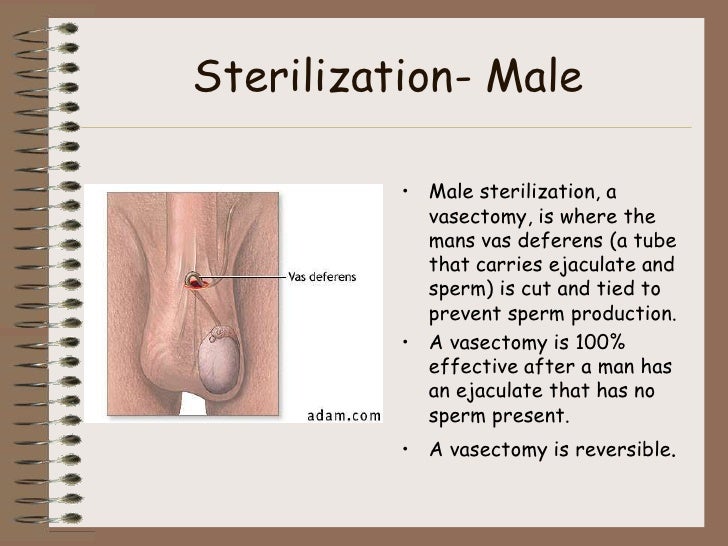 Sterilization- Male

Vas deferens

adam.com

• Male sterilization, a vasectomy, is where the mans vas deferens (a tube that carries ejaculate and sperm) is cut and tied to prevent sperm production.

• A vasectomy is 100% effective after a man has an ejaculate that has no sperm present.

• A vasectomy is reversible.